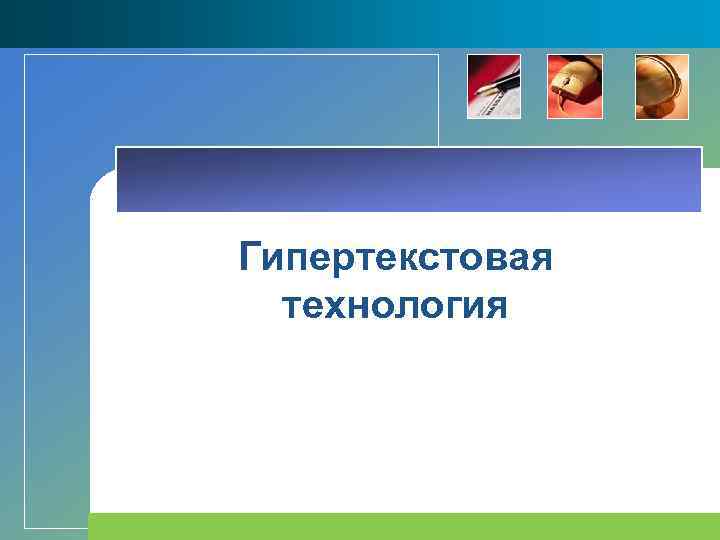 Гипертекстовая технология